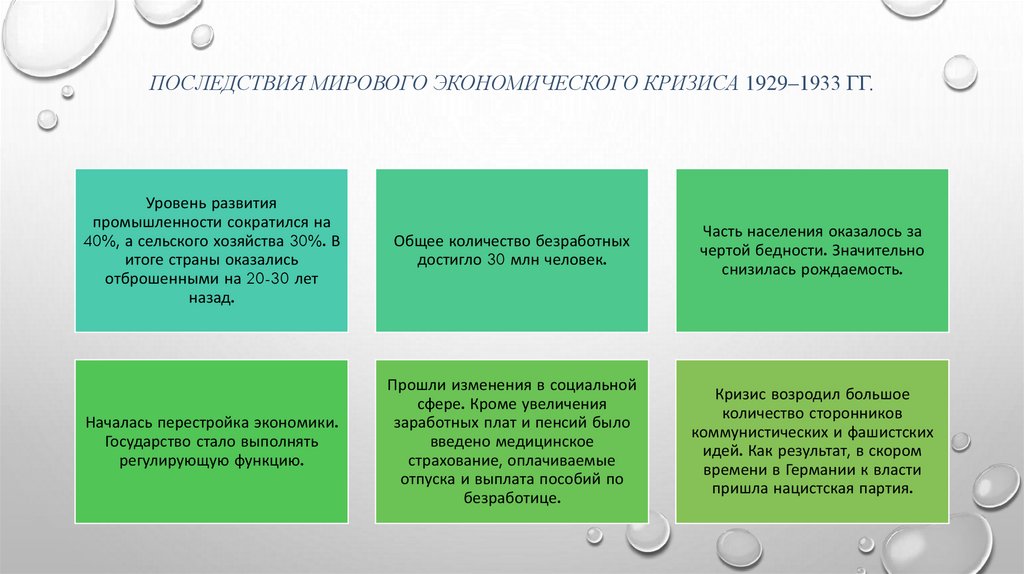 ПОСЛЕДСТВИЯ МИРОВОГО ЭКОНОМИЧЕСКОГО КРИЗИСА 1929–1933 ГГ.

Уровень развития промышленности сократился на 40%, а сельского хозяйства 30%. В итоге страны оказались отброшенными на 20-30 лет назад.

Общее количество безработных достигло 30 млн человек.

Часть населения оказалось за чертой бедности. Значительно снизилась рождаемость.

Началась перестройка экономики. Государство стало выполнять регулирующую функцию.

Прошли изменения в социальной сфере. Кроме увеличения заработных плат и пенсий было введено медицинское страхование, оплачиваемые отпуска и выплата пособий по безработице.

Кризис возродил большое количество сторонников коммунистических и фашистских идей. Как результат, в скором времени в Германии к власти пришла нацистская партия.